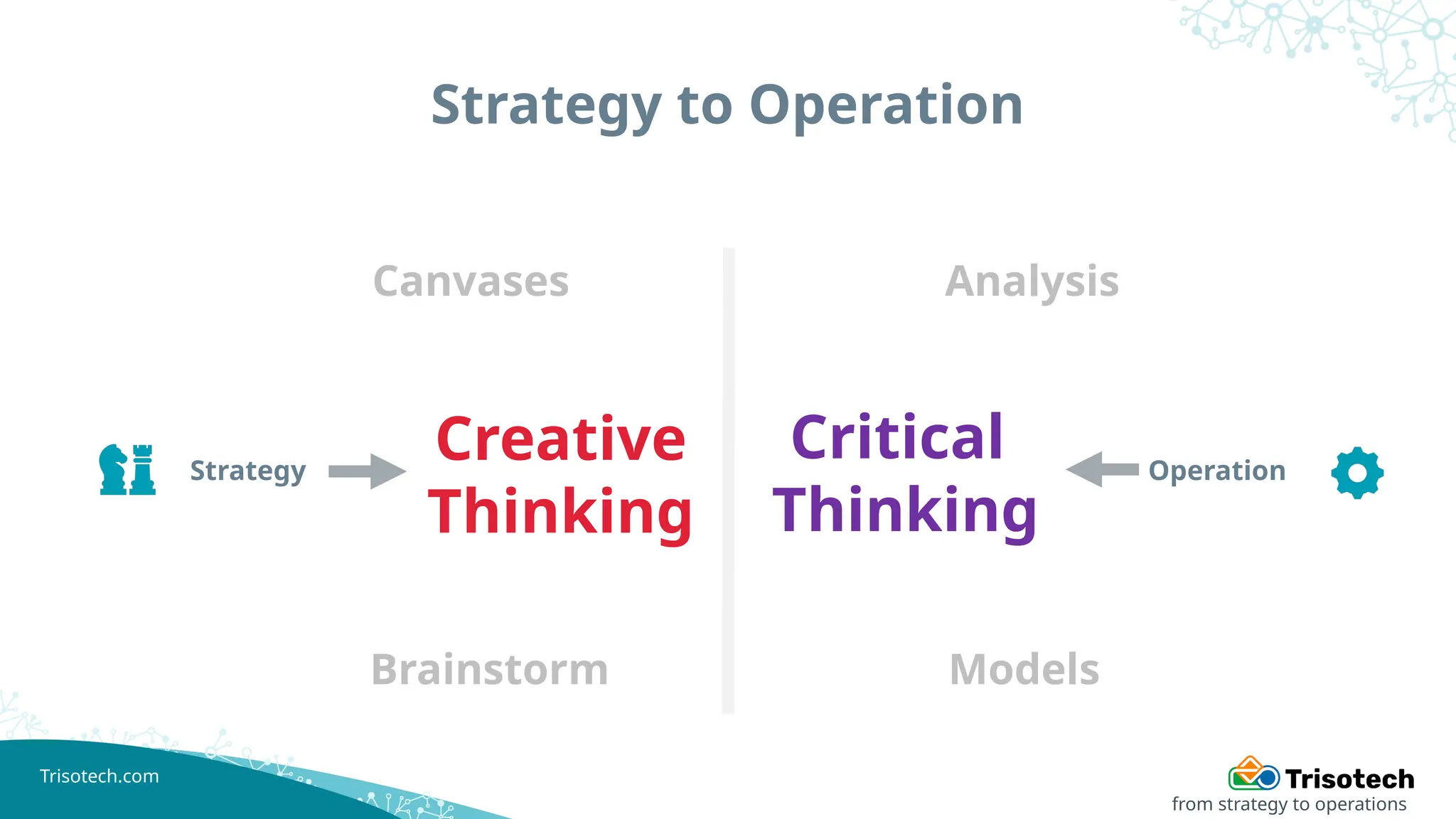 Strategy to Operation

Canvases

Analysis

Strategy

Creative Thinking

Critical Thinking

Operation

Brainstorm

Models

Trisotech.com

Trisotech
from strategy to operations